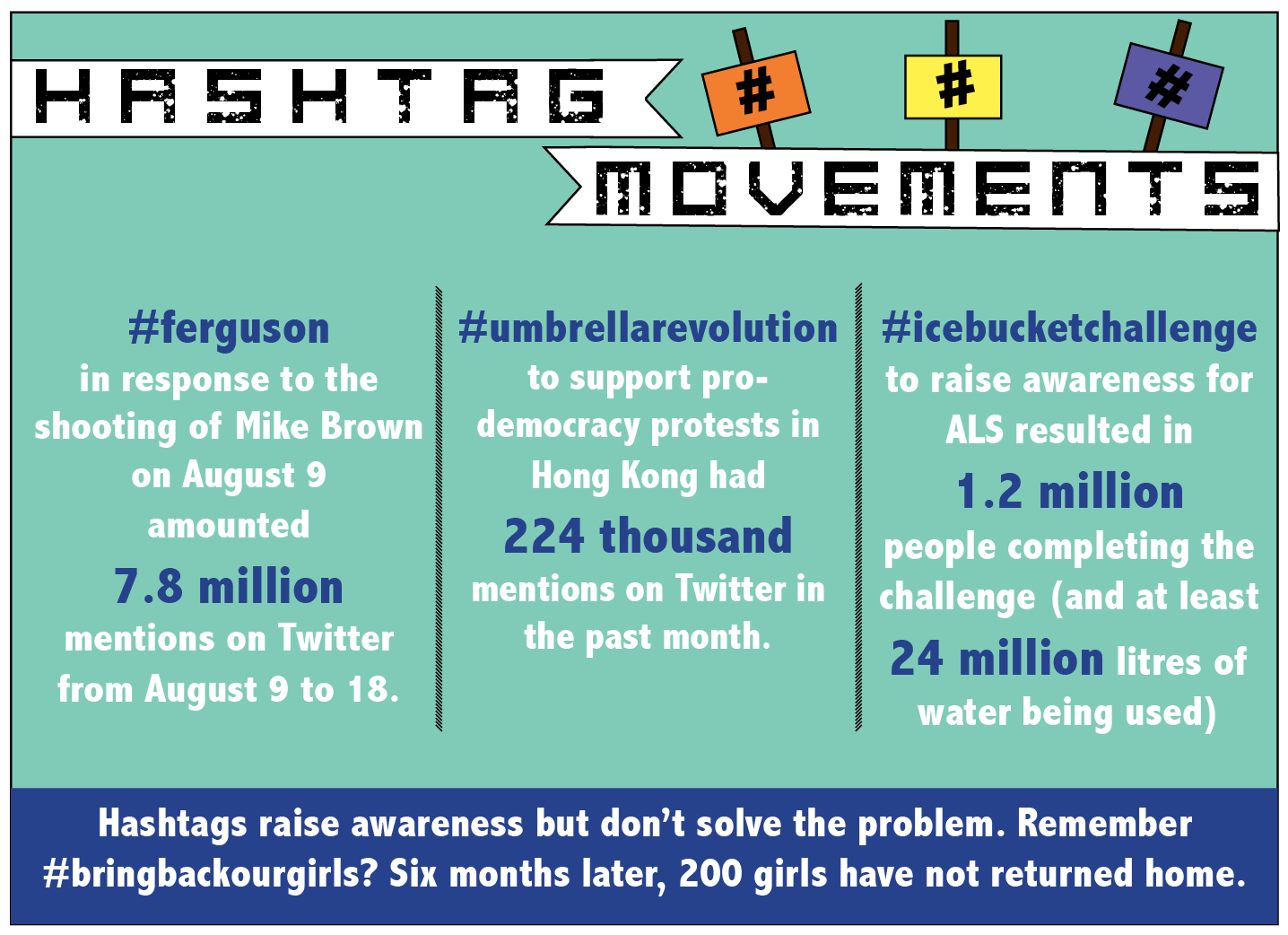 HASHTAG

#

#

#

MOVEMENTS

#ferguson
in response to the shooting of Mike Brown on August 9 amounted
7.8 million
mentions on Twitter from August 9 to 18.

#umbrellarevolution
to support pro-democracy protests in Hong Kong had
224 thousand
mentions on Twitter in the past month.

#icebucketchallenge
to raise awareness for ALS resulted in
1.2 million
people completing the challenge (and at least
24 million litres of water being used)

Hashtags raise awareness but don't solve the problem. Remember #bringbackourgirls? Six months later, 200 girls have not returned home.